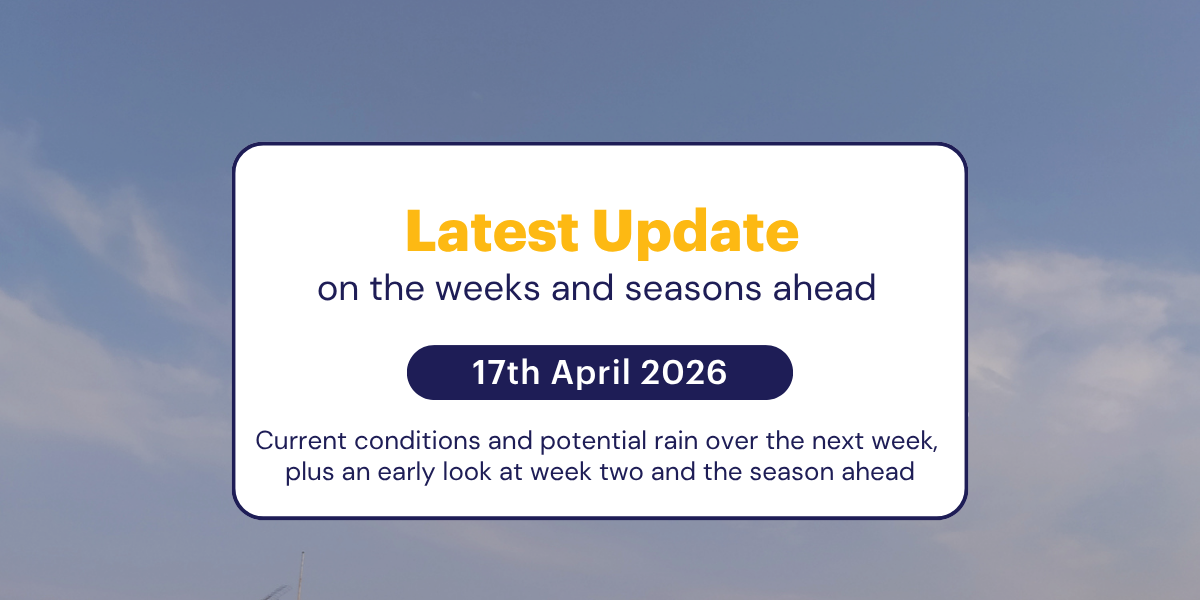 Latest Update
on the weeks and seasons ahead

17th April 2026

Current conditions and potential rain over the next week, plus an early look at week two and the season ahead